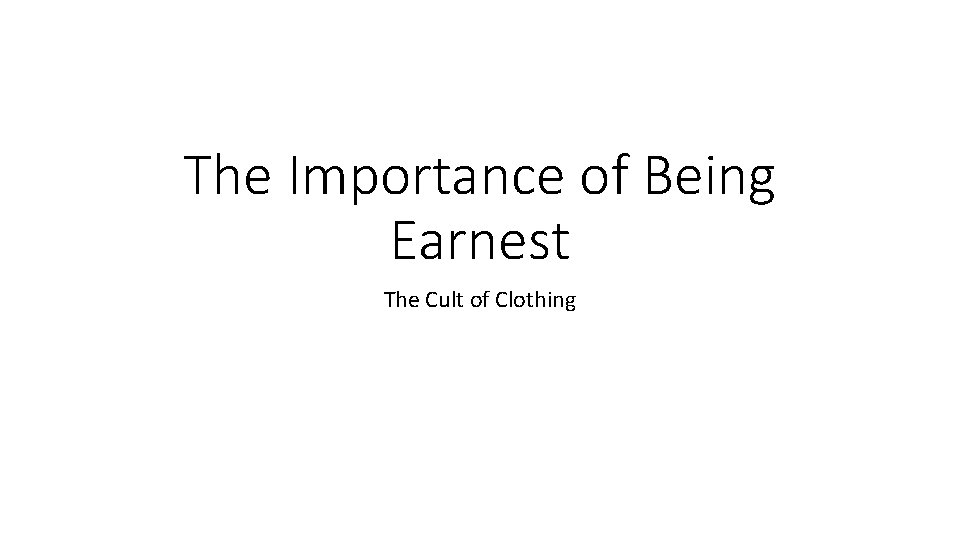 The Importance of Being Earnest

The Cult of Clothing